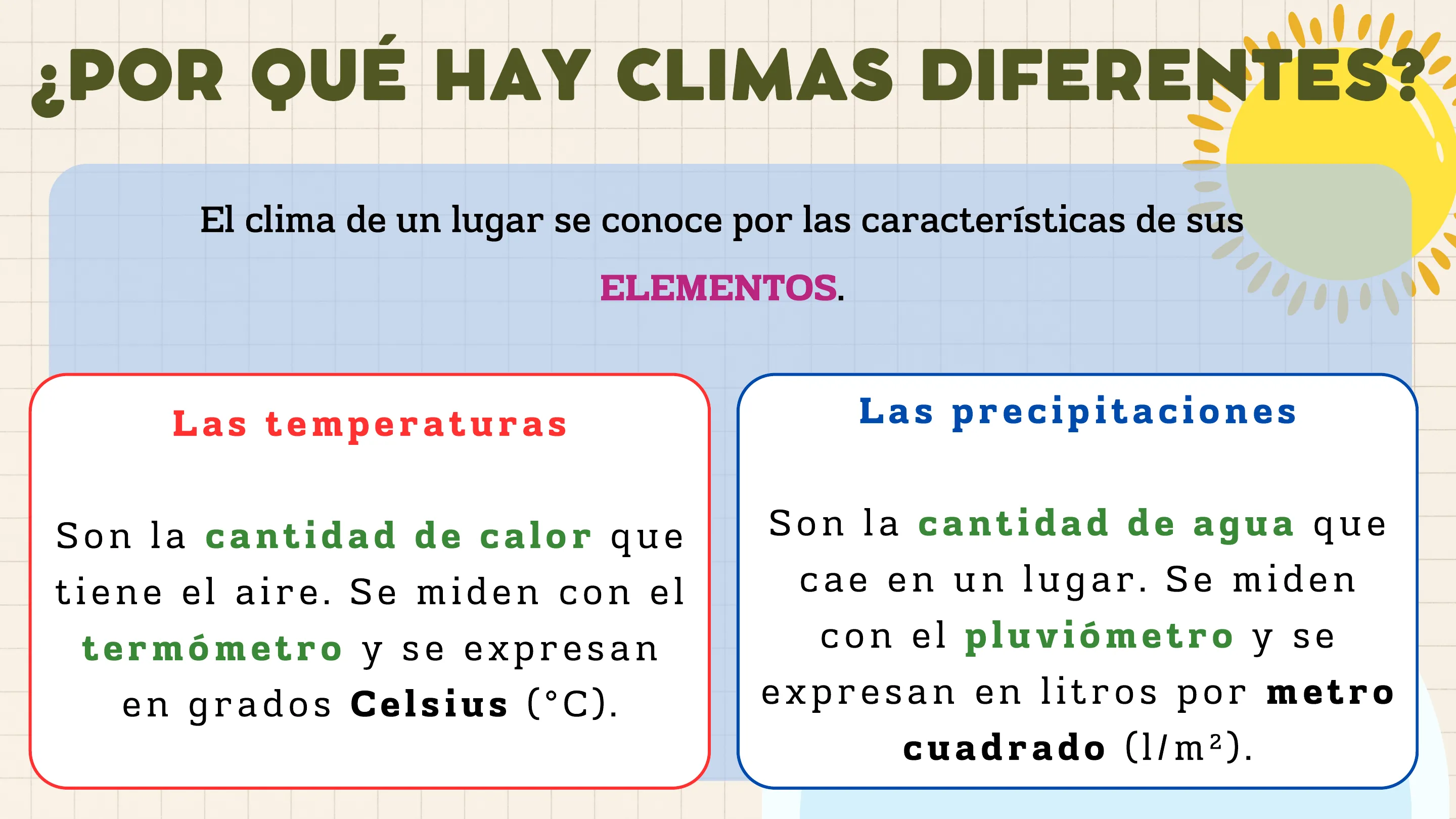 ¿POR QUÉ HAY CLIMAS DIFERENTES?

El clima de un lugar se conoce por las características de sus ELEMENTOS.

Las temperaturas

Son la cantidad de calor que tiene el aire. Se miden con el termómetro y se expresan en grados Celsius (°C).

Las precipitaciones

Son la cantidad de agua que cae en un lugar. Se miden con el pluviómetro y se expresan en litros por metro cuadrado ($l/m^2$).